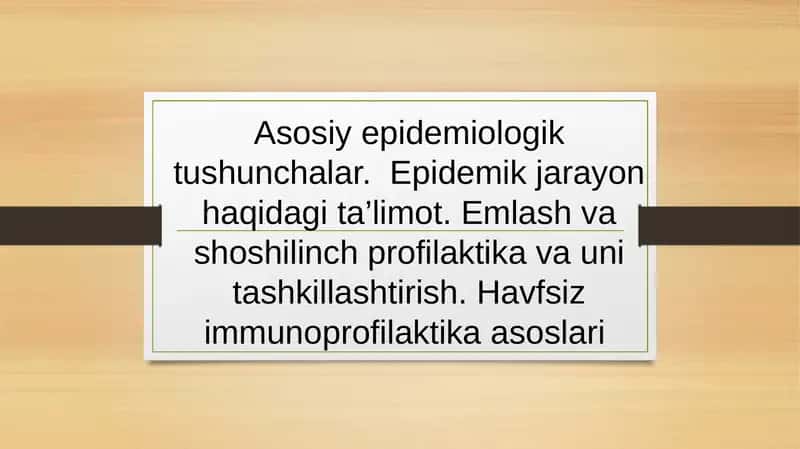 Asosiy epidemiologik tushunchalar.  Epidemik jarayon haqidagi ta’limot. Emlash va shoshilinch profilaktika va uni tashkillashtirish. Havfsiz immunoprofilaktika asoslari